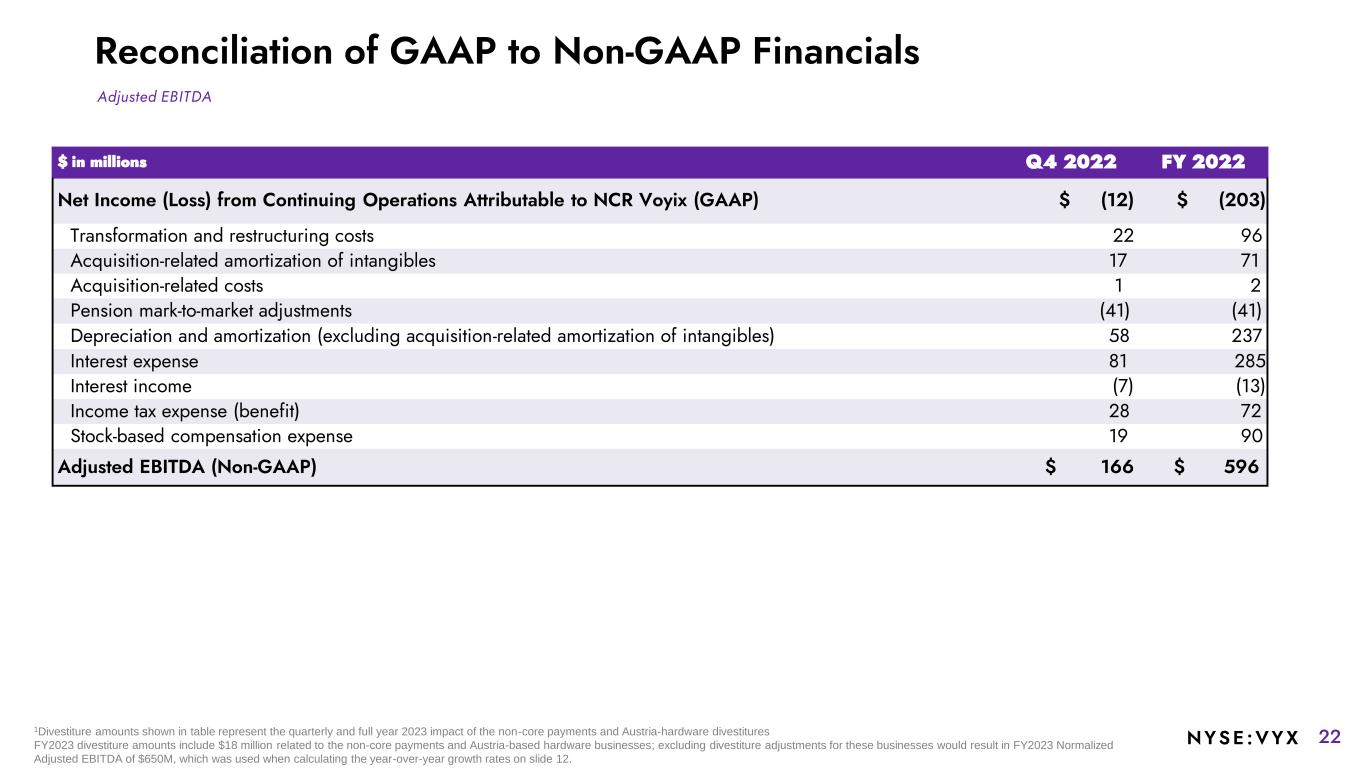 Reconciliation of GAAP to Non-GAAP Financials

Adjusted EBITDA

| $ in millions | Q4 2022 | FY 2022 |
|---|---|---|
| Net Income (Loss) from Continuing Operations Attributable to NCR Voyix (GAAP) | $ (12) | $ (203) |
| Transformation and restructuring costs | 22 | 96 |
| Acquisition-related amortization of intangibles | 17 | 71 |
| Acquisition-related costs | 1 | 2 |
| Pension mark-to-market adjustments | (41) | (41) |
| Depreciation and amortization (excluding acquisition-related amortization of intangibles) | 58 | 237 |
| Interest expense | 81 | 285 |
| Interest income | (7) | (13) |
| Income tax expense (benefit) | 28 | 72 |
| Stock-based compensation expense | 19 | 90 |
| Adjusted EBITDA (Non-GAAP) | $ 166 | $ 596 |

$^1$Divestiture amounts shown in table represent the quarterly and full year 2023 impact of the non-core payments and Austria-hardware divestitures
FY2023 divestiture amounts include $18 million related to the non-core payments and Austria-based hardware businesses; excluding divestiture adjustments for these businesses would result in FY2023 Normalized Adjusted EBITDA of $650M, which was used when calculating the year-over-year growth rates on slide 12.

NYSE:VYX 22